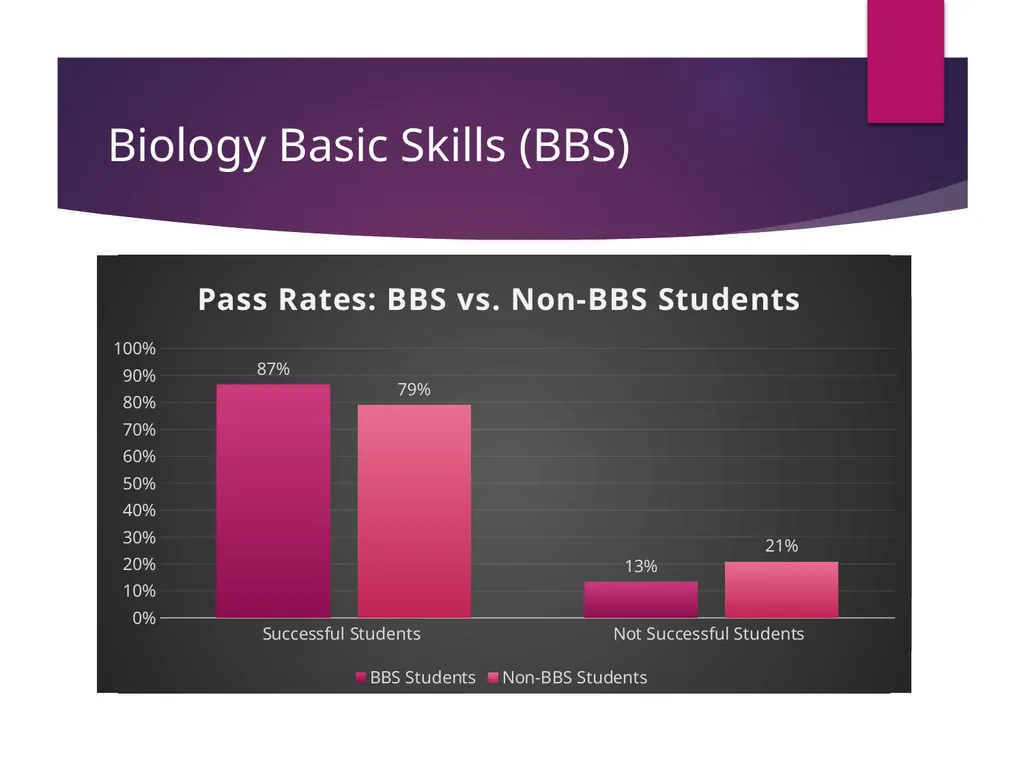 Biology Basic Skills (BBS)

Pass Rates: BBS vs. Non-BBS Students

100%
90%
80%
70%
60%
50%
40%
30%
20%
10%
0%

87%
79%
13%
21%

Successful Students
Not Successful Students

BBS Students Non-BBS Students